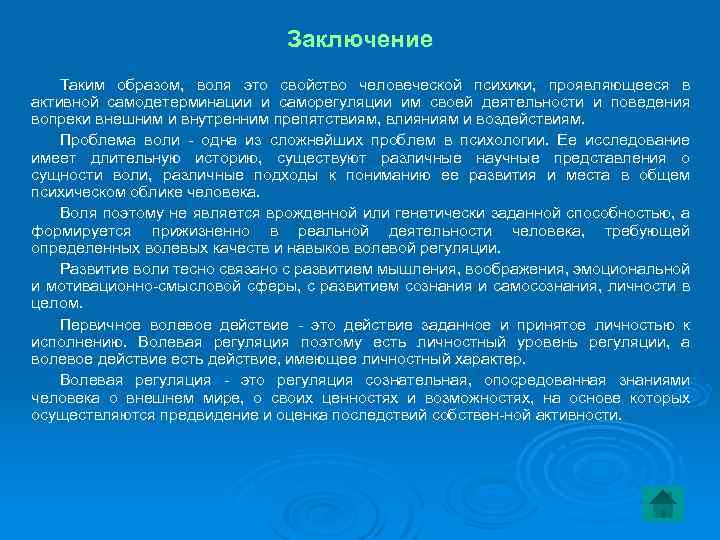 Заключение

Таким образом, воля это свойство человеческой психики, проявляющееся в активной самодетерминации и саморегуляции им своей деятельности и поведения вопреки внешним и внутренним препятствиям, влияниям и воздействиям.

Проблема воли - одна из сложнейших проблем в психологии. Ее исследование имеет длительную историю, существуют различные научные представления о сущности воли, различные подходы к пониманию ее развития и места в общем психическом облике человека.

Воля поэтому не является врожденной или генетически заданной способностью, а формируется прижизненно в реальной деятельности человека, требующей определенных волевых качеств и навыков волевой регуляции.

Развитие воли тесно связано с развитием мышления, воображения, эмоциональной и мотивационно-смысловой сферы, с развитием сознания и самосознания, личности в целом.

Первичное волевое действие - это действие заданное и принятое личностью к исполнению. Волевая регуляция поэтому есть личностный уровень регуляции, а волевое действие есть действие, имеющее личностный характер.

Волевая регуляция - это регуляция сознательная, опосредованная знаниями человека о внешнем мире, о своих ценностях и возможностях, на основе которых осуществляются предвидение и оценка последствий собствен-ной активности.